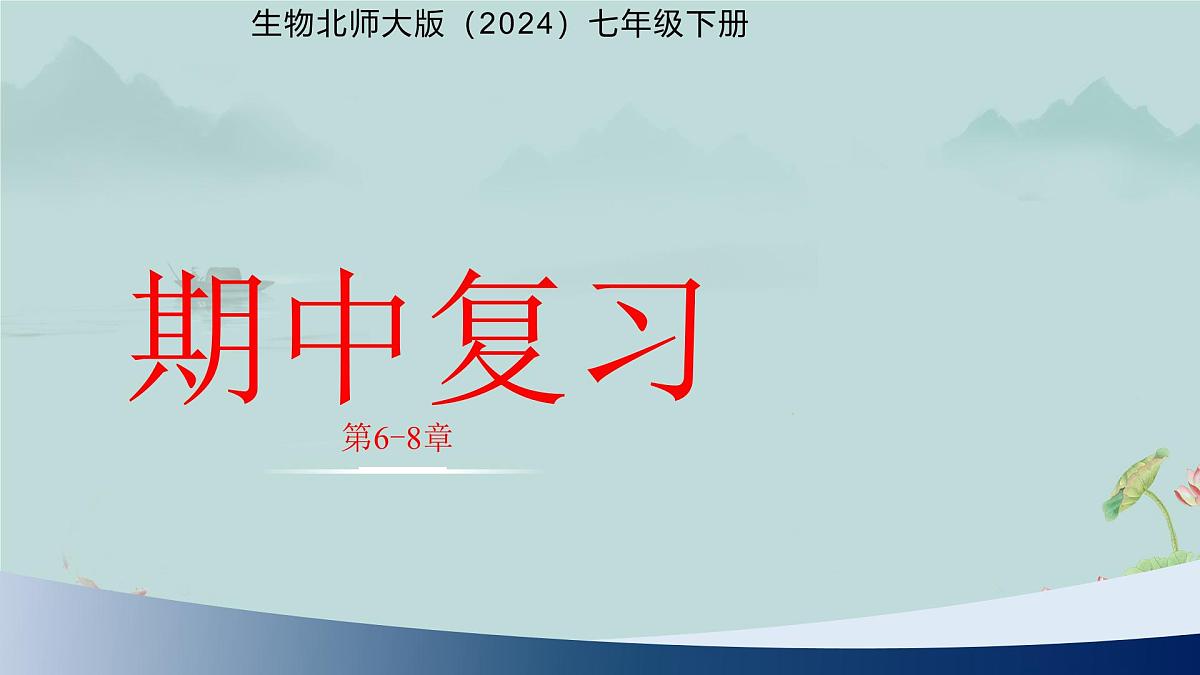 生物北师大版（2024）七年级下册

期中复习

第6-8章